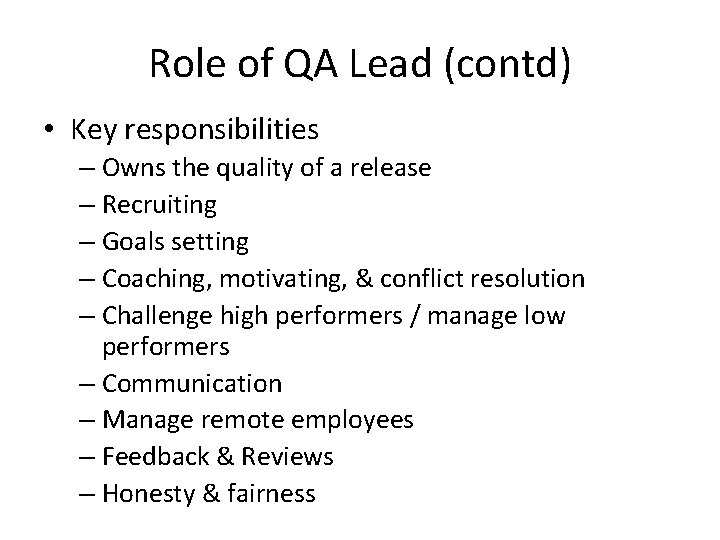 Role of QA Lead (contd)

• Key responsibilities
– Owns the quality of a release
– Recruiting
– Goals setting
– Coaching, motivating, & conflict resolution
– Challenge high performers / manage low performers
– Communication
– Manage remote employees
– Feedback & Reviews
– Honesty & fairness